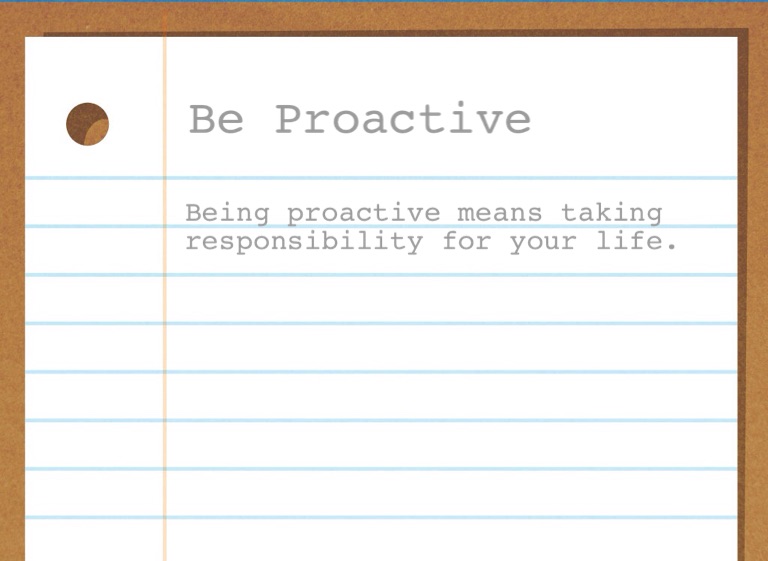 Be Proactive

Being proactive means taking responsibility for your life.